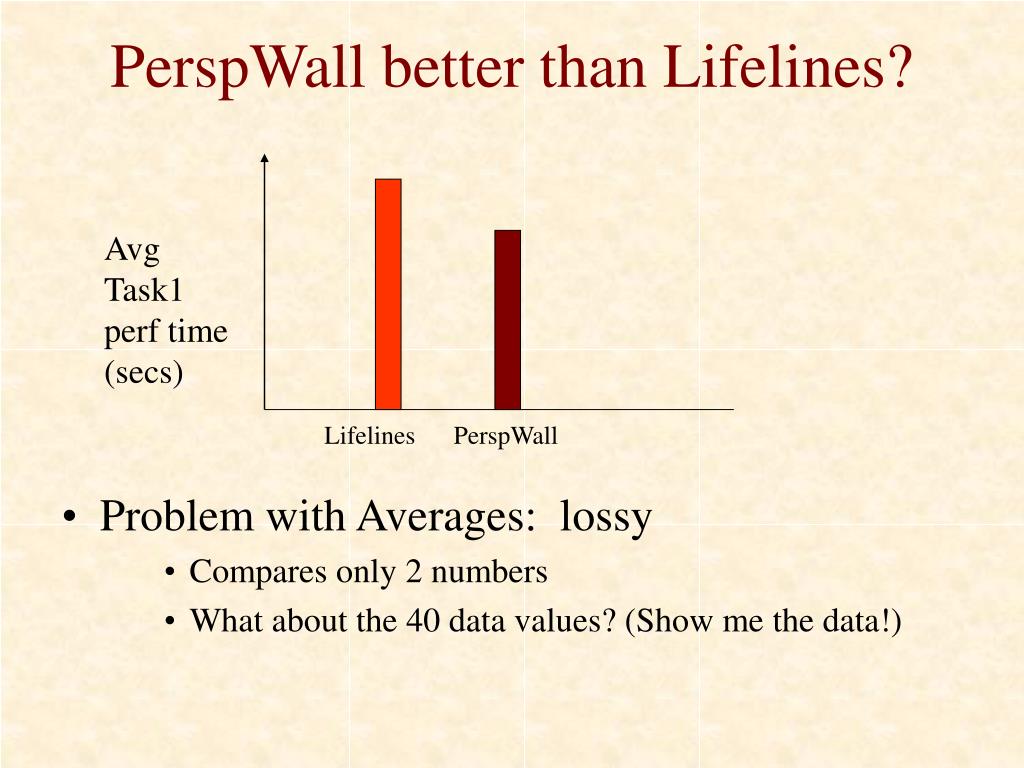 PerspWall better than Lifelines?

Avg Task1 perf time (secs)

Lifelines PerspWall

• Problem with Averages: lossy
• Compares only 2 numbers
• What about the 40 data values? (Show me the data!)